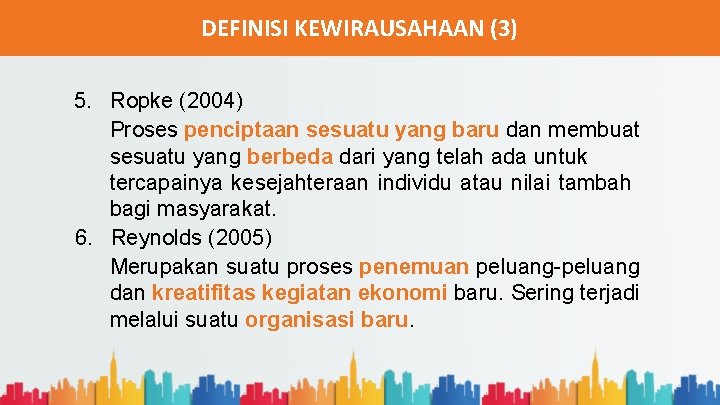 DEFINISI KEWIRAUSAHAAN (3)

5. Ropke (2004)
Proses penciptaan sesuatu yang baru dan membuat sesuatu yang berbeda dari yang telah ada untuk tercapainya kesejahteraan individu atau nilai tambah bagi masyarakat.

6. Reynolds (2005)
Merupakan suatu proses penemuan peluang-peluang dan kreatifitas kegiatan ekonomi baru. Sering terjadi melalui suatu organisasi baru.